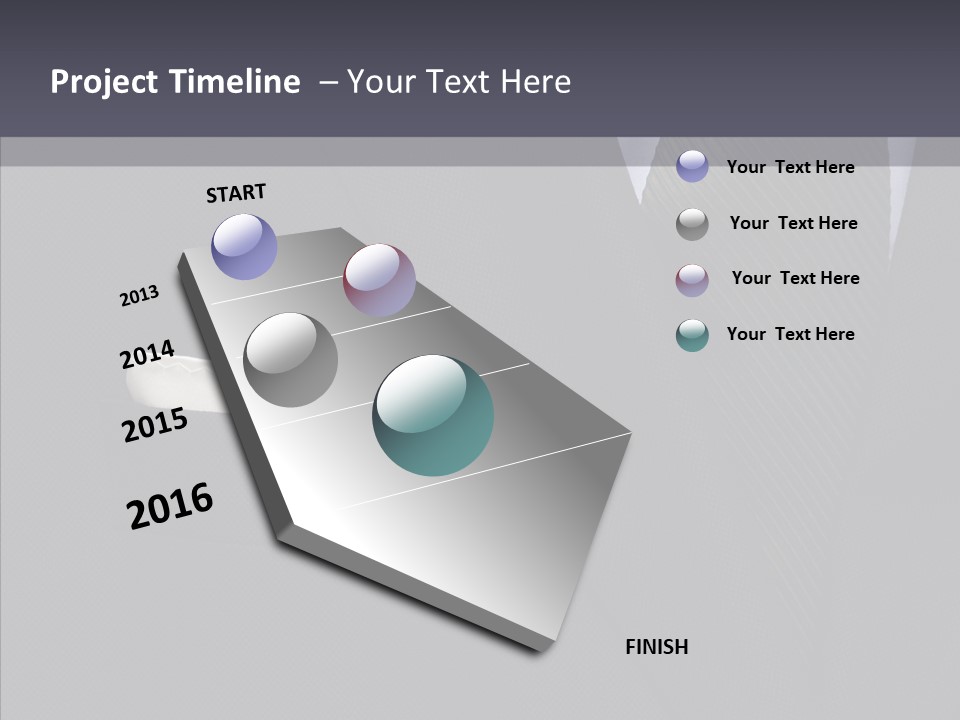 Project Timeline – Your Text Here

START

2013

2014

2015

2016

FINISH

Your Text Here

Your Text Here

Your Text Here

Your Text Here